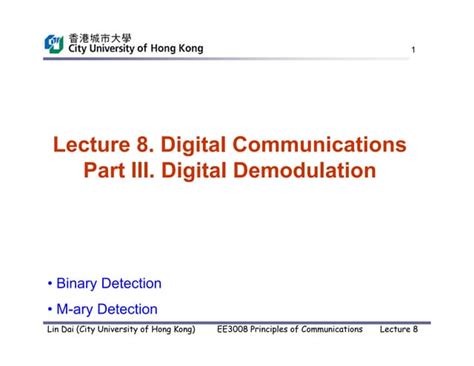 香港城市大學
City University of Hong Kong

1

Lecture 8. Digital Communications
Part III. Digital Demodulation

• Binary Detection

• M-ary Detection

Lin Dai (City University of Hong Kong) EE3008 Principles of Communications Lecture 8